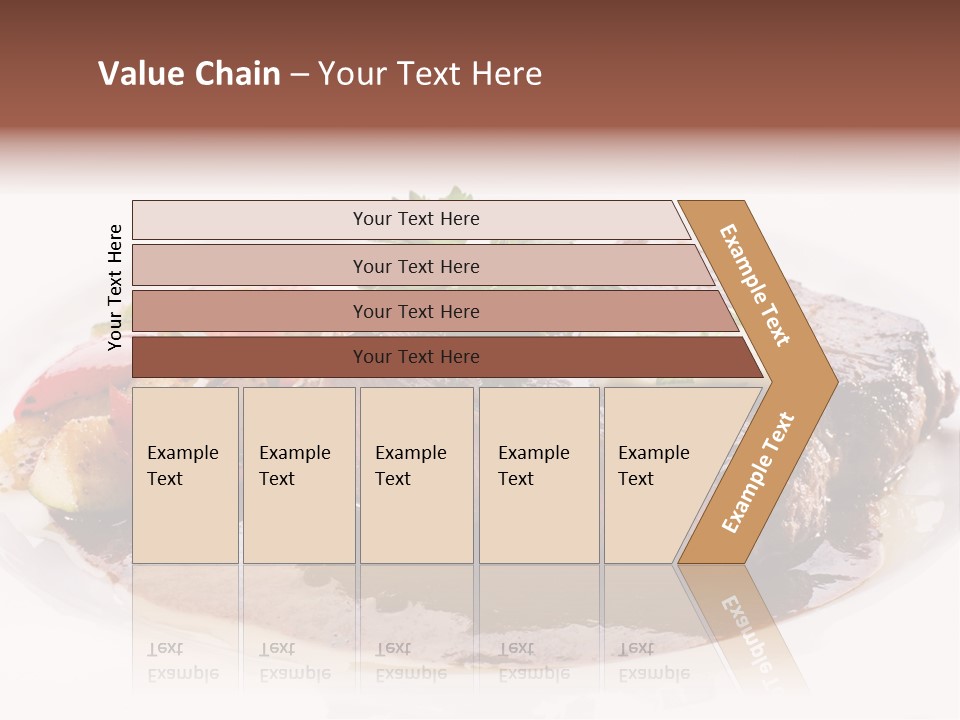 Value Chain – Your Text Here

Your Text Here

Your Text Here

Your Text Here

Your Text Here

Your Text Here

Example Text

Example Text

Example Text

Example Text

Example Text

Example Text

Example Text